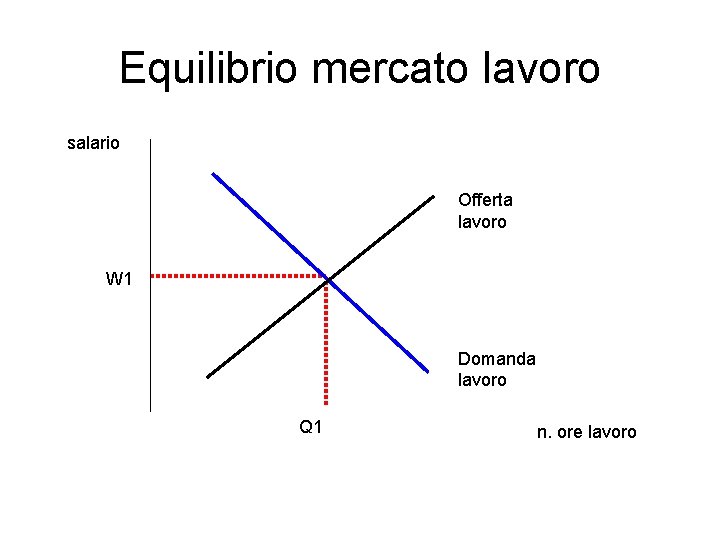 Equilibrio mercato lavoro

salario

Offerta lavoro

W1

Domanda lavoro

Q1

n. ore lavoro